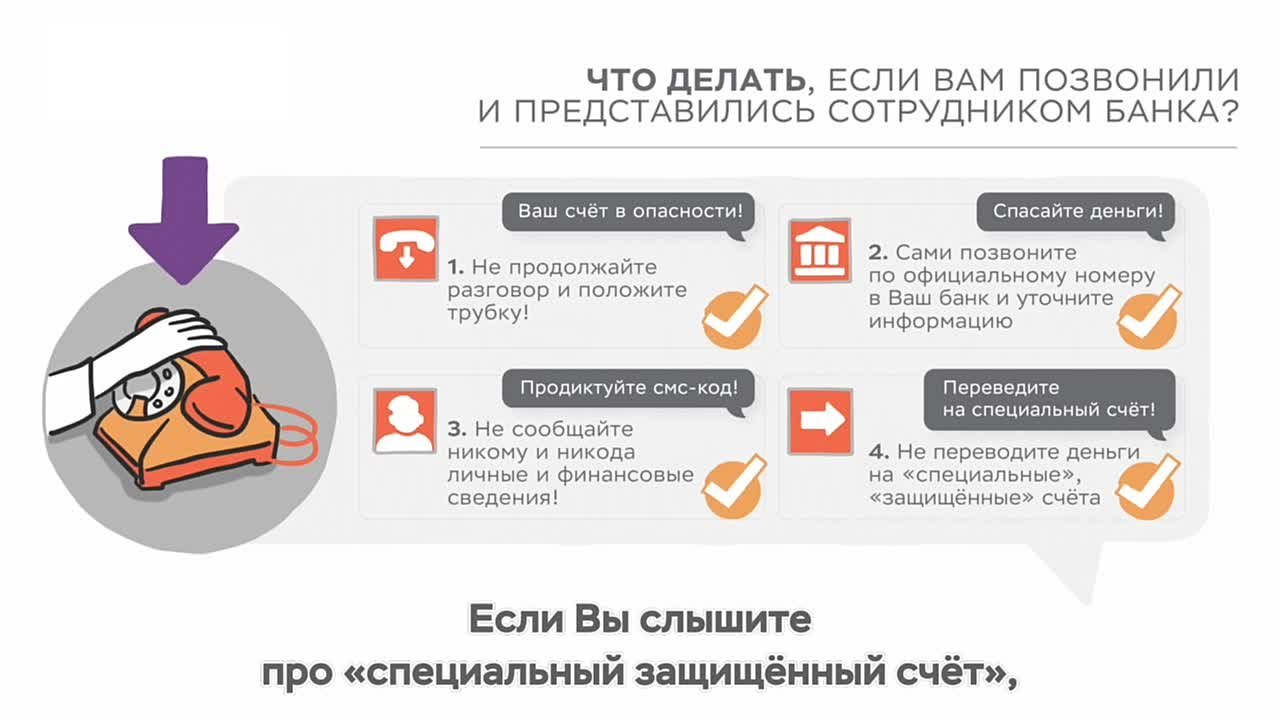 ЧТО ДЕЛАТЬ, ЕСЛИ ВАМ ПОЗВОНИЛИ И ПРЕДСТАВИЛИСЬ СОТРУДНИКОМ БАНКА?

Ваш счёт в опасности!

1. Не продолжайте разговор и положите трубку!

Спасайте деньги!

2. Сами позвоните по официальному номеру в Ваш банк и уточните информацию

Продиктуйте смс-код!

3. Не сообщайте никому и никода личные и финансовые сведения!

Переведите на специальный счёт!

4. Не переводите деньги на «специальные», «защищённые» счёта

Если Вы слышите про «специальный защищённый счёт»,